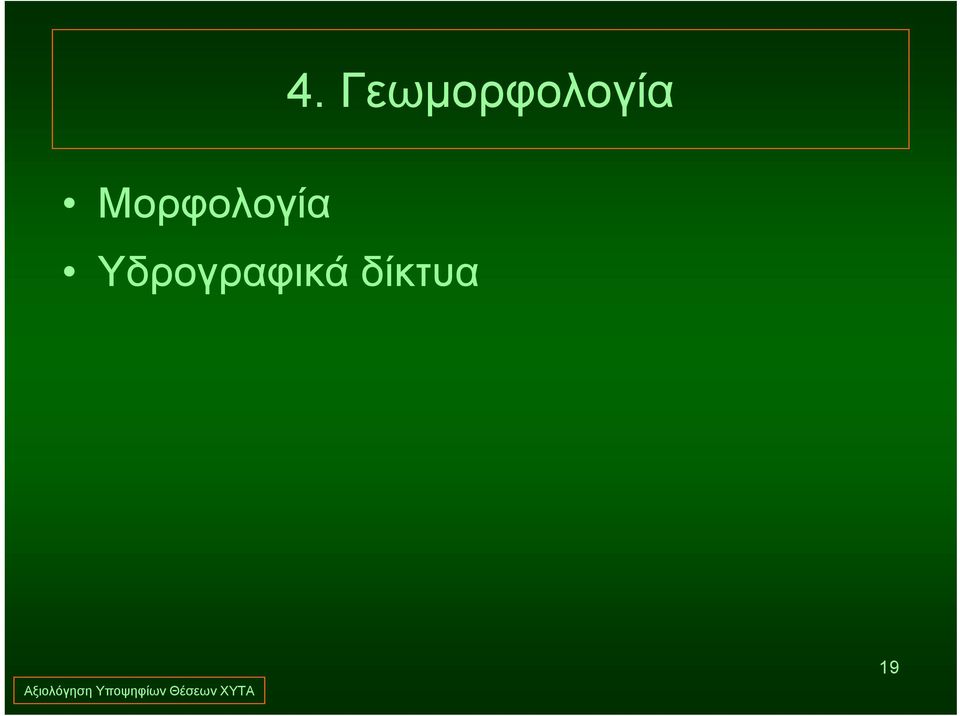 4. Γεωμορφολογία

• Μορφολογία
• Υδρογραφικά δίκτυα

19

Αξιολόγηση Υποψηφίων Θέσεων ΧΥΤΑ